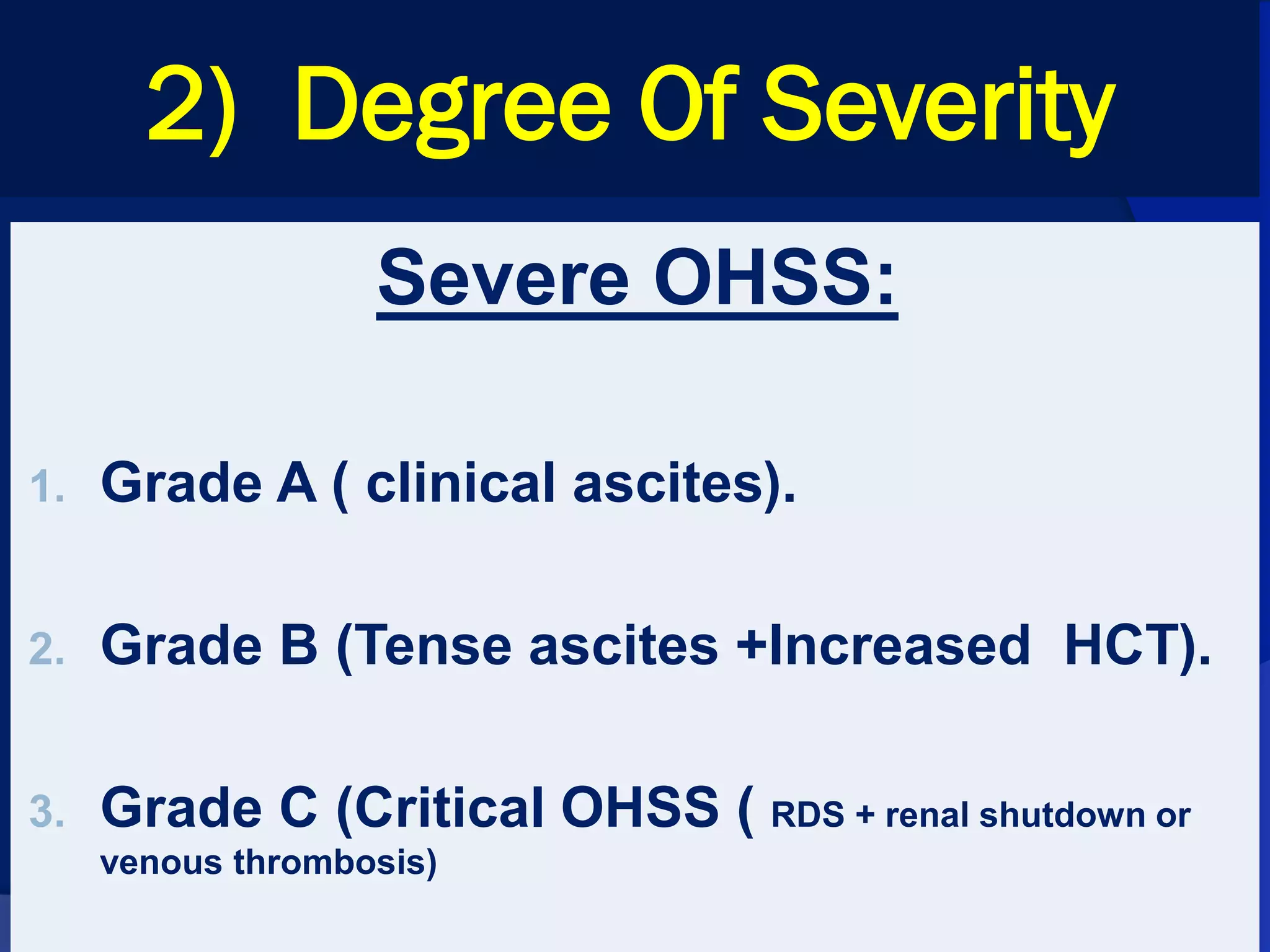 2) Degree Of Severity

Severe OHSS:

1. Grade A ( clinical ascites).

2. Grade B (Tense ascites +Increased HCT).

3. Grade C (Critical OHSS ( RDS + renal shutdown or venous thrombosis)